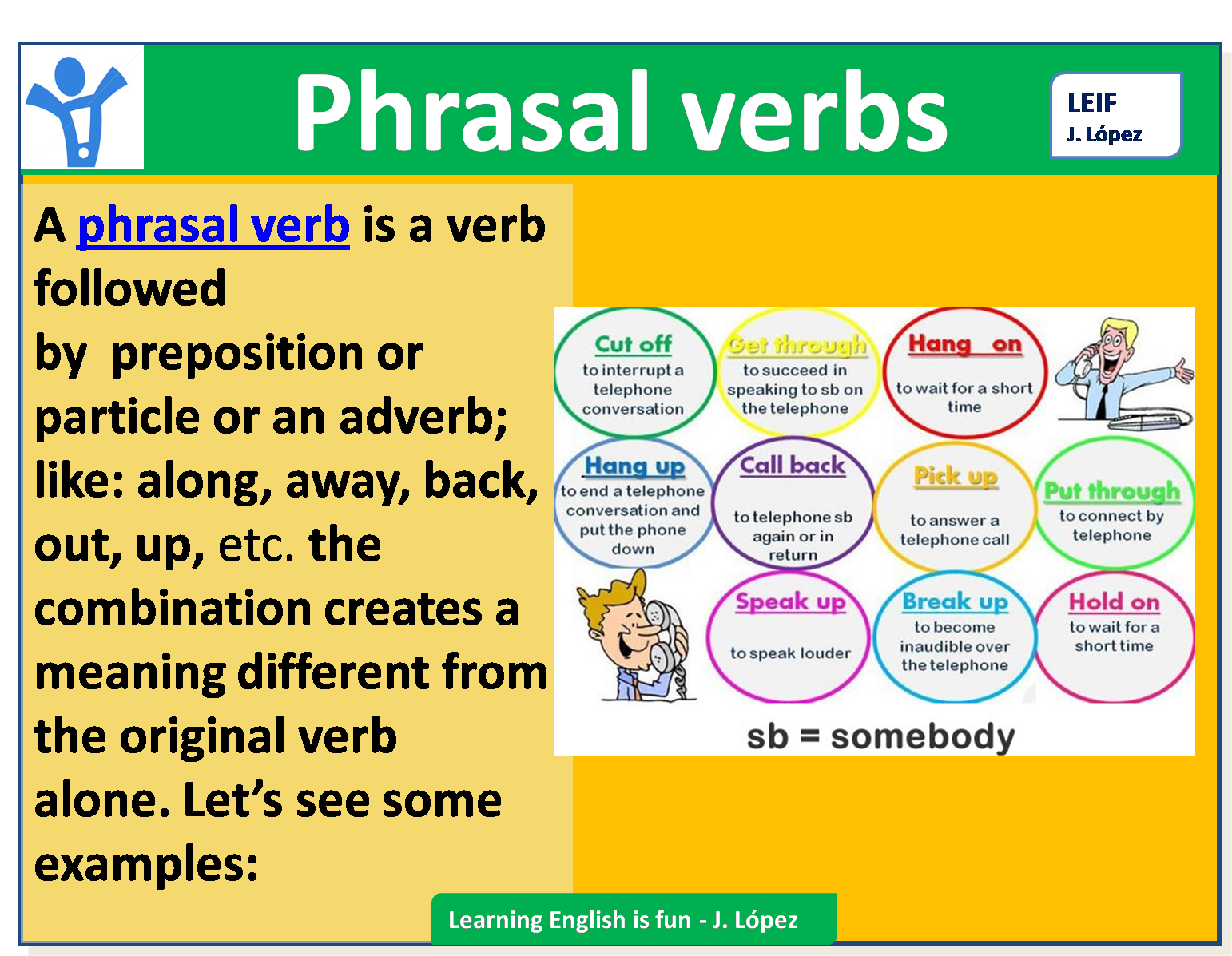 Phrasal verbs

LEIF
J. López

A phrasal verb is a verb followed by preposition or particle or an adverb; like: along, away, back, out, up, etc. the combination creates a meaning different from the original verb alone. Let's see some examples:

Cut off
to interrupt a telephone conversation

Get through
to succeed in speaking to sb on the telephone

Hang on
to wait for a short time

Hang up
to end a telephone conversation and put the phone down

Call back
to telephone sb again or in return

Pick up
to answer a telephone call

Put through
to connect by telephone

Speak up
to speak louder

Break up
to become inaudible over the telephone

Hold on
to wait for a short time

sb = somebody

Learning English is fun - J. López